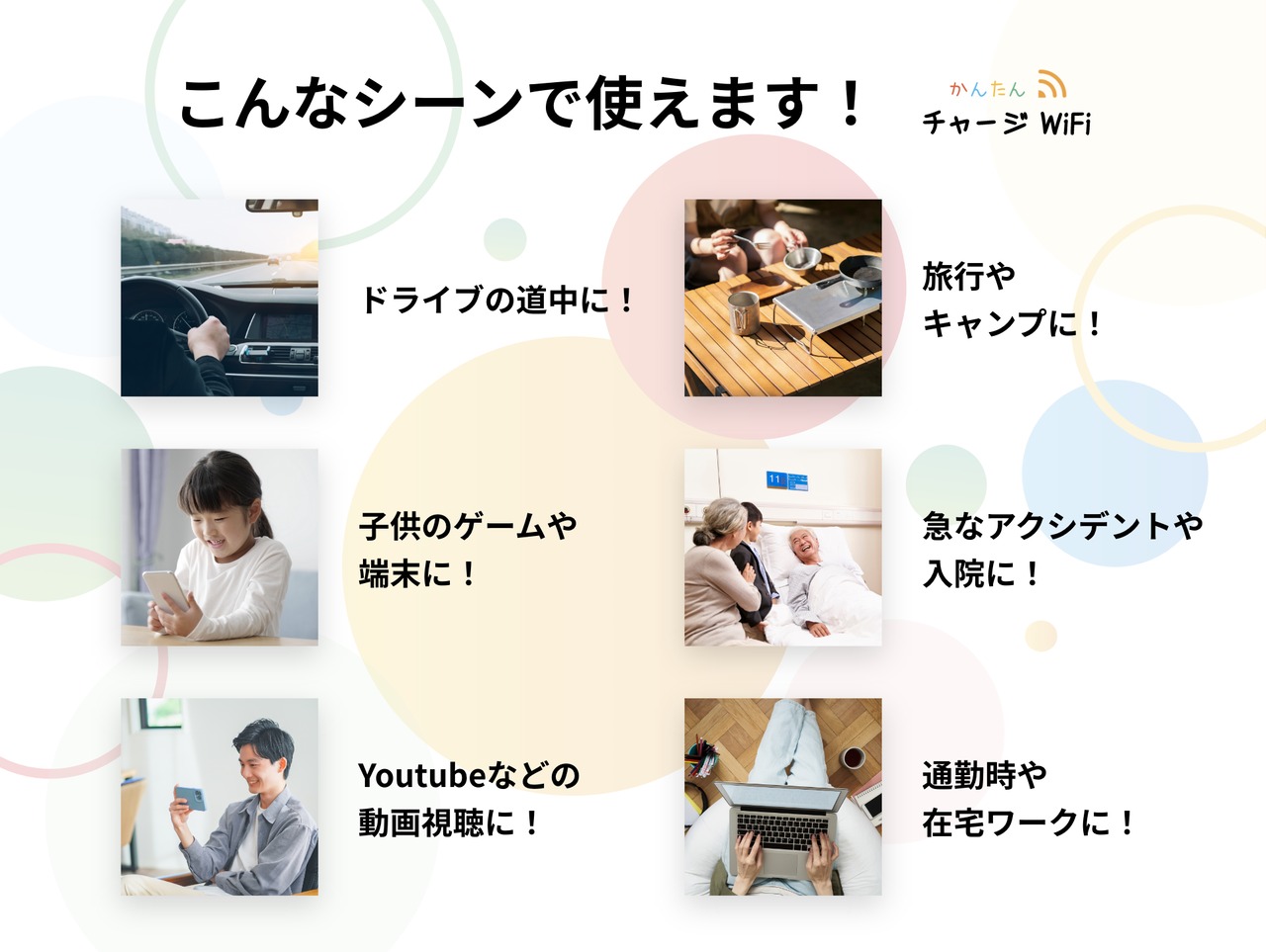 こんなシーンで使えます！

かんたん
チャージ WiFi

ドライブの道中に！

旅行や
キャンプに！

子供のゲームや
端末に！

11

急なアクシデントや
入院に！

Youtubeなどの
動画視聴に！

通勤時や
在宅ワークに！